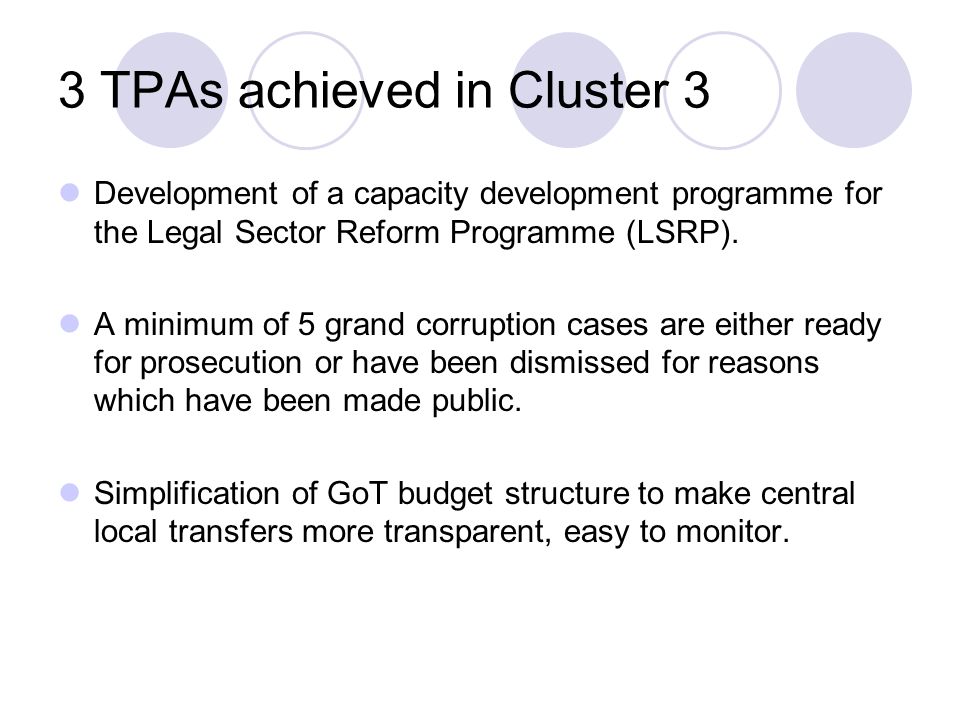 3 TPAs achieved in Cluster 3

Development of a capacity development programme for the Legal Sector Reform Programme (LSRP).

A minimum of 5 grand corruption cases are either ready for prosecution or have been dismissed for reasons which have been made public.

Simplification of GoT budget structure to make central local transfers more transparent, easy to monitor.